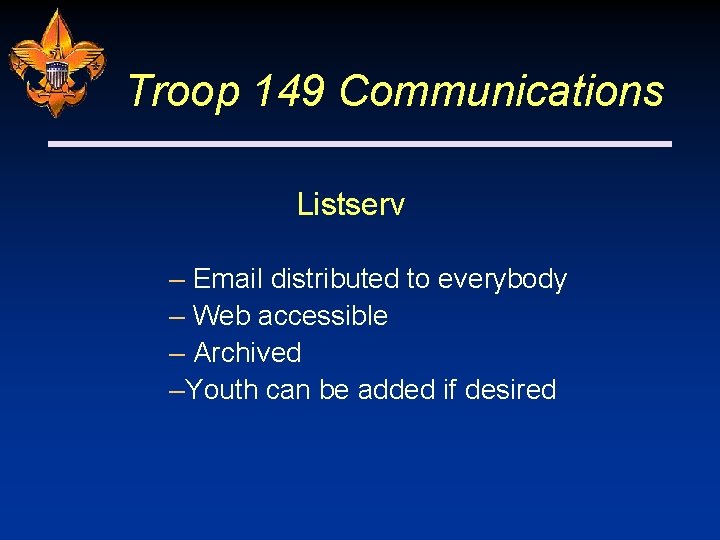 Troop 149 Communications

Listserv

– Email distributed to everybody
– Web accessible
– Archived
–Youth can be added if desired